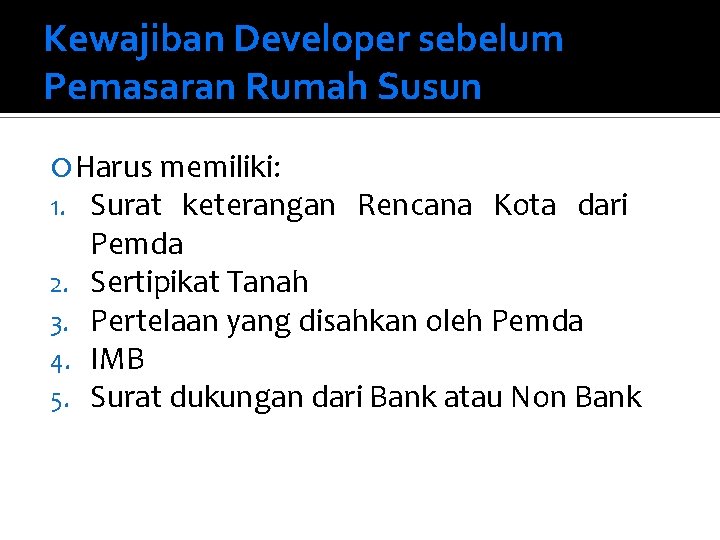 Kewajiban Developer sebelum Pemasaran Rumah Susun

Harus memiliki:
1. Surat keterangan Rencana Kota dari Pemda
2. Sertipikat Tanah
3. Pertelaan yang disahkan oleh Pemda
4. IMB
5. Surat dukungan dari Bank atau Non Bank